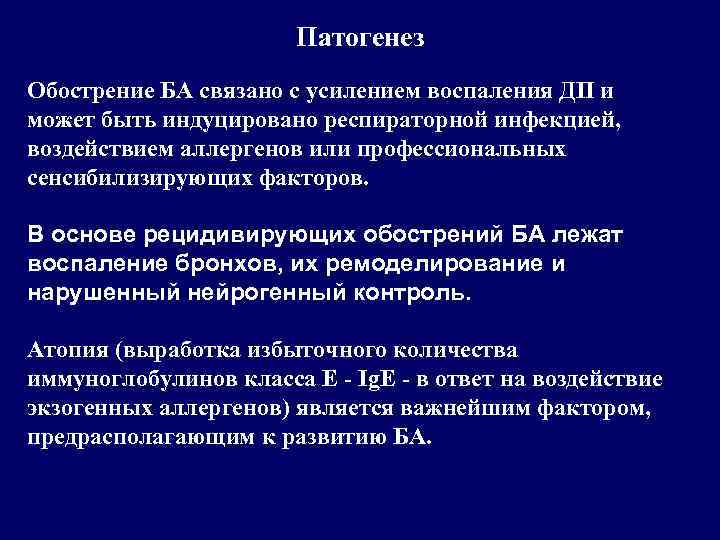 Патогенез

Обострение БА связано с усилением воспаления ДП и может быть индуцировано респираторной инфекцией, воздействием аллергенов или профессиональных сенсибилизирующих факторов.

В основе рецидивирующих обострений БА лежат воспаление бронхов, их ремоделирование и нарушенный нейрогенный контроль.

Атопия (выработка избыточного количества иммуноглобулинов класса Е - IgE - в ответ на воздействие экзогенных аллергенов) является важнейшим фактором, предрасполагающим к развитию БА.